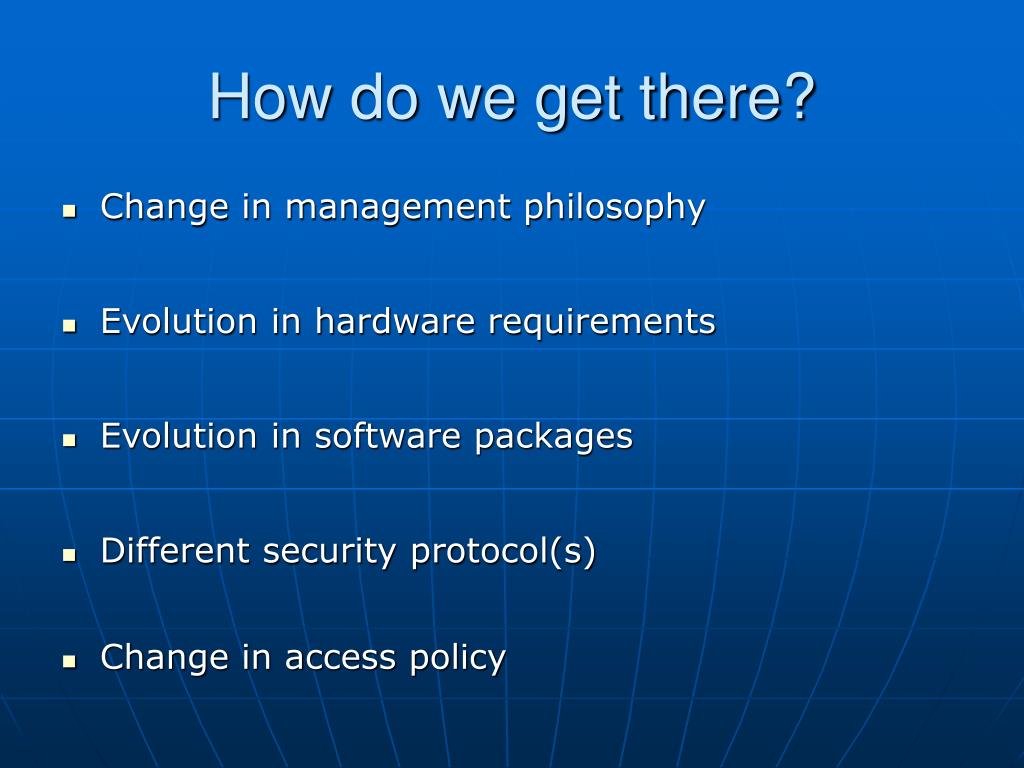 How do we get there?

- Change in management philosophy
- Evolution in hardware requirements
- Evolution in software packages
- Different security protocol(s)
- Change in access policy